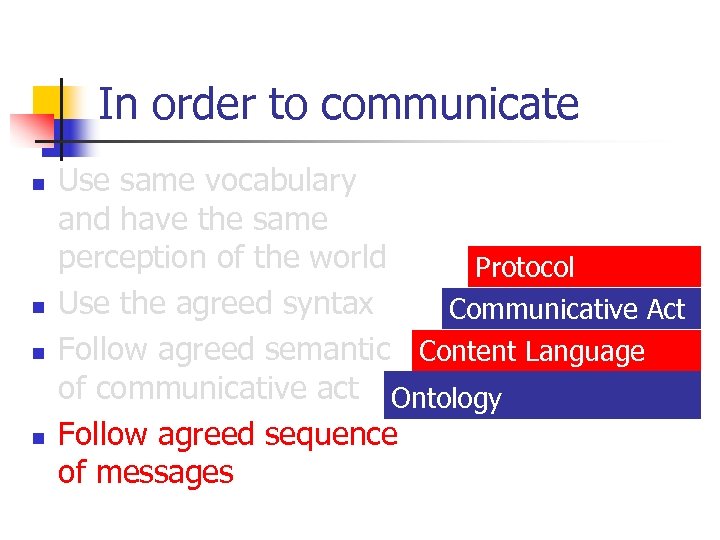 In order to communicate

- Use same vocabulary and have the same perception of the world
- Use the agreed syntax
- Follow agreed semantic of communicative act
- Follow agreed sequence of messages

Protocol
Communicative Act
Content Language
Ontology